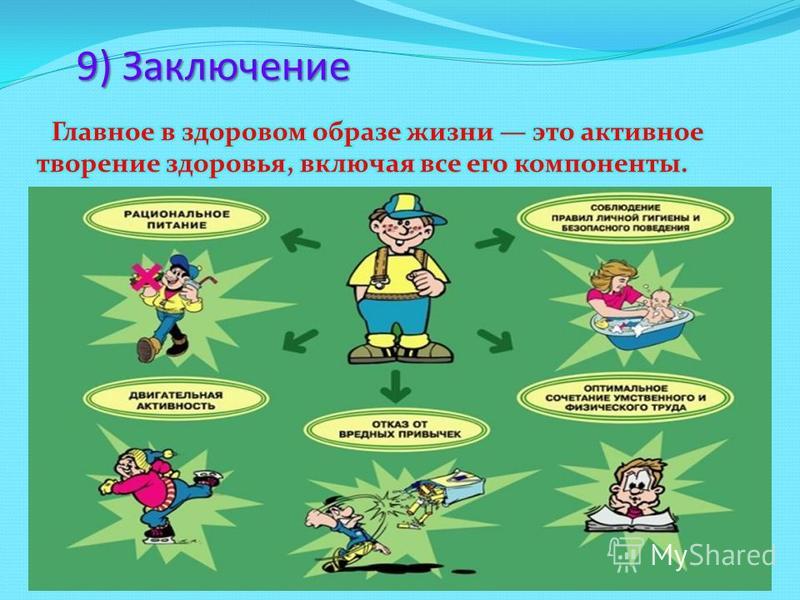 9) Заключение

Главное в здоровом образе жизни — это активное творение здоровья, включая все его компоненты.

РАЦИОНАЛЬНОЕ ПИТАНИЕ

СОБЛЮДЕНИЕ ПРАВИЛ ЛИЧНОЙ ГИГИЕНЫ И БЕЗОПАСНОГО ПОВЕДЕНИЯ

ДВИГАТЕЛЬНАЯ АКТИВНОСТЬ

ОТКАЗ ОТ ВРЕДНЫХ ПРИВЫЧЕК

ОПТИМАЛЬНОЕ СОЧЕТАНИЕ УМСТВЕННОГО И ФИЗИЧЕСКОГО ТРУДА

MyShared